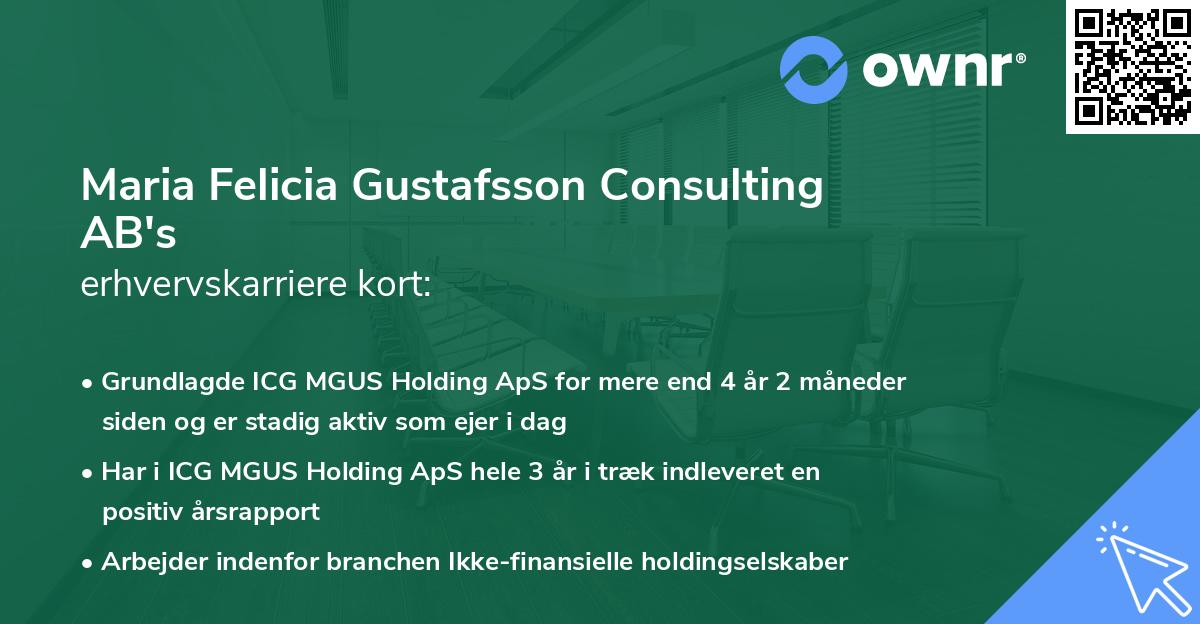 ownr®

Maria Felicia Gustafsson Consulting AB's
erhvervskarriere kort:

• Grundlagde ICG MGUS Holding ApS for mere end 4 år 2 måneder siden og er stadig aktiv som ejer i dag
• Har i ICG MGUS Holding ApS hele 3 år i træk indleveret en positiv årsrapport
• Arbejder indenfor branchen Ikke-finansielle holdingselskaber